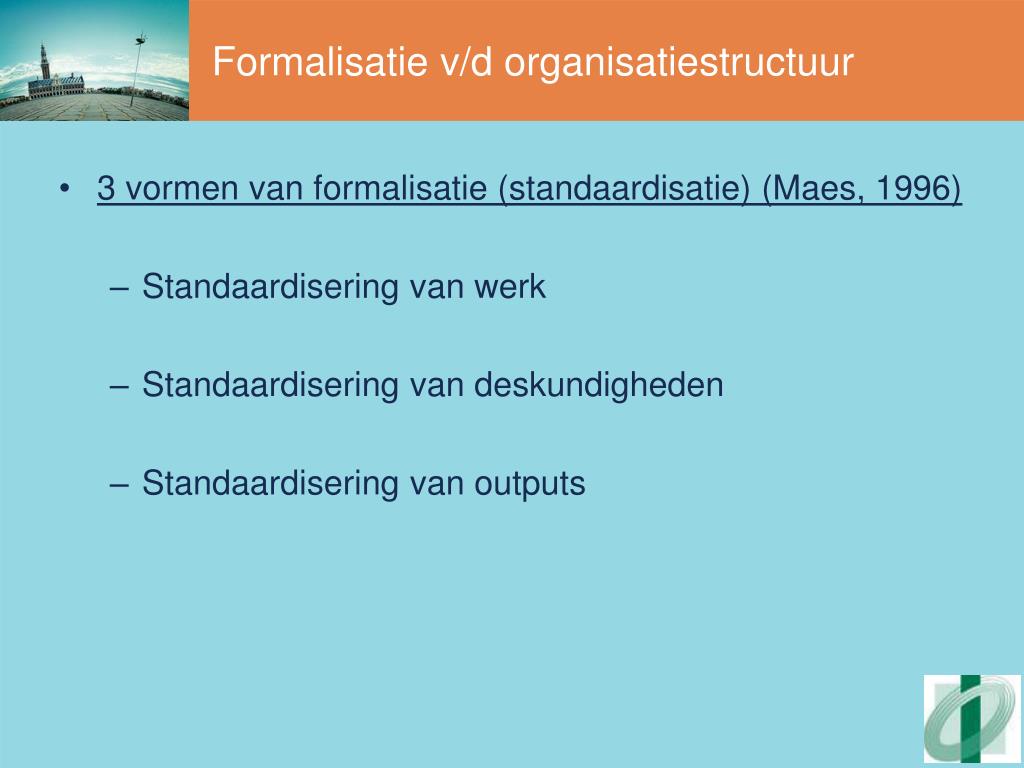 Formalisatie v/d organisatiestructuur

• 3 vormen van formalisatie (standaardisatie) (Maes, 1996)

– Standaardisering van werk

– Standaardisering van deskundigheden

– Standaardisering van outputs